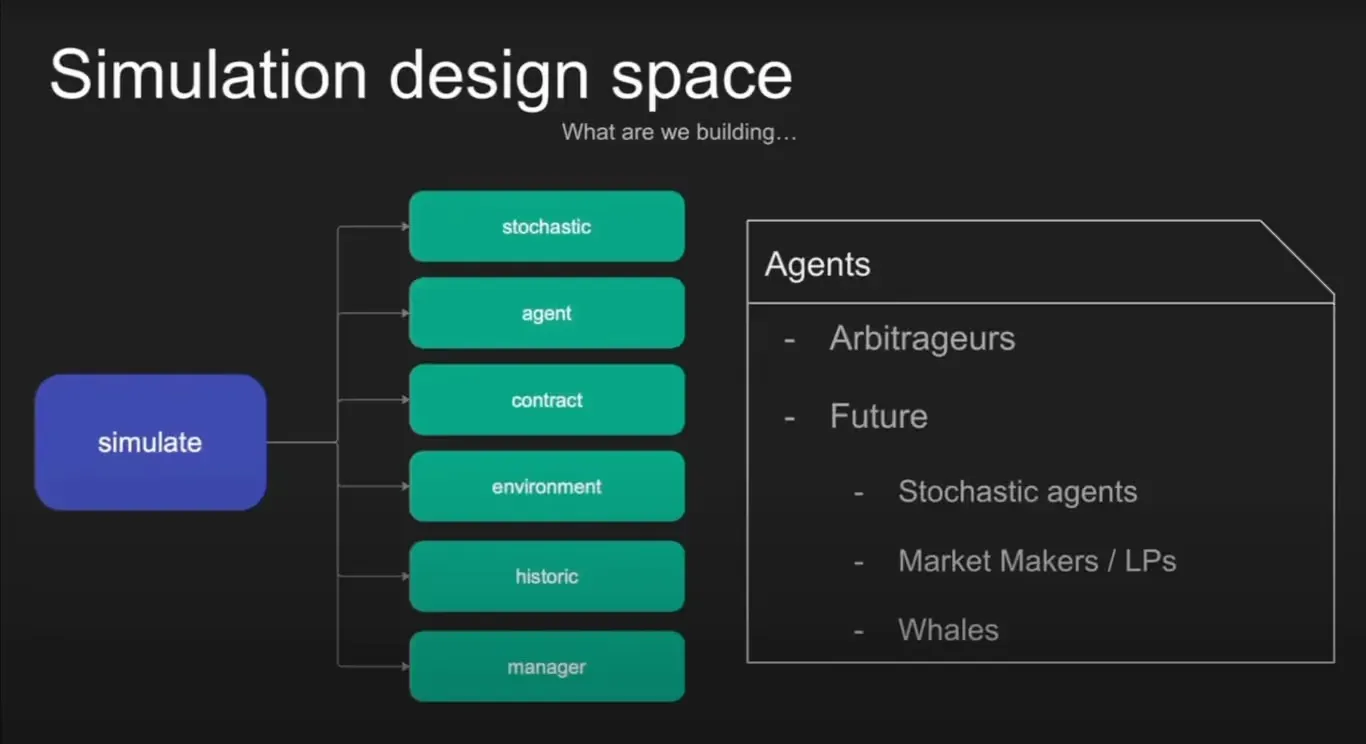 Simulation design space

What are we building…

simulate

stochastic

agent

contract

environment

historic

manager

Agents

- Arbitrageurs
- Future
- Stochastic agents
- Market Makers / LPs
- Whales